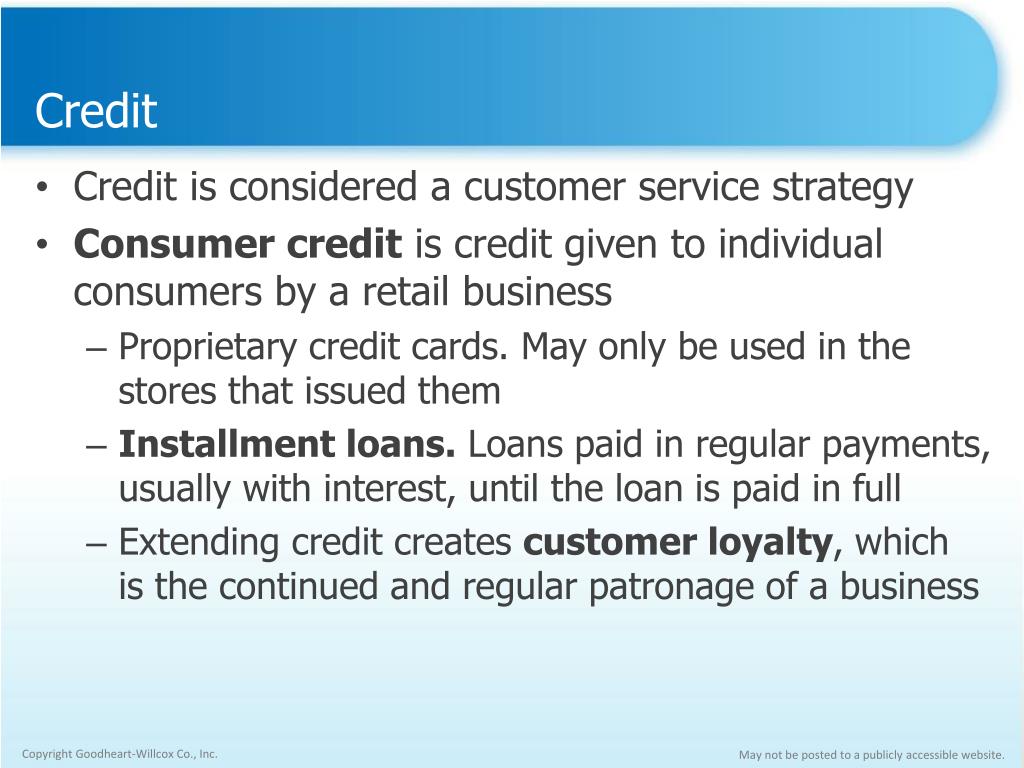 Credit

• Credit is considered a customer service strategy
• Consumer credit is credit given to individual consumers by a retail business
  – Proprietary credit cards. May only be used in the stores that issued them
  – Installment loans. Loans paid in regular payments, usually with interest, until the loan is paid in full
  – Extending credit creates customer loyalty, which is the continued and regular patronage of a business

Copyright Goodheart-Willcox Co., Inc.

May not be posted to a publicly accessible website.